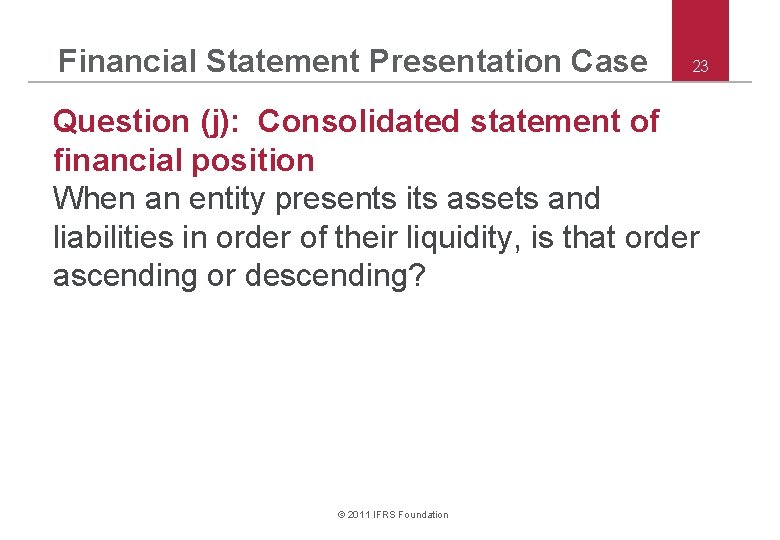 Financial Statement Presentation Case

23

Question (j): Consolidated statement of financial position

When an entity presents its assets and liabilities in order of their liquidity, is that order ascending or descending?

© 2011 IFRS Foundation